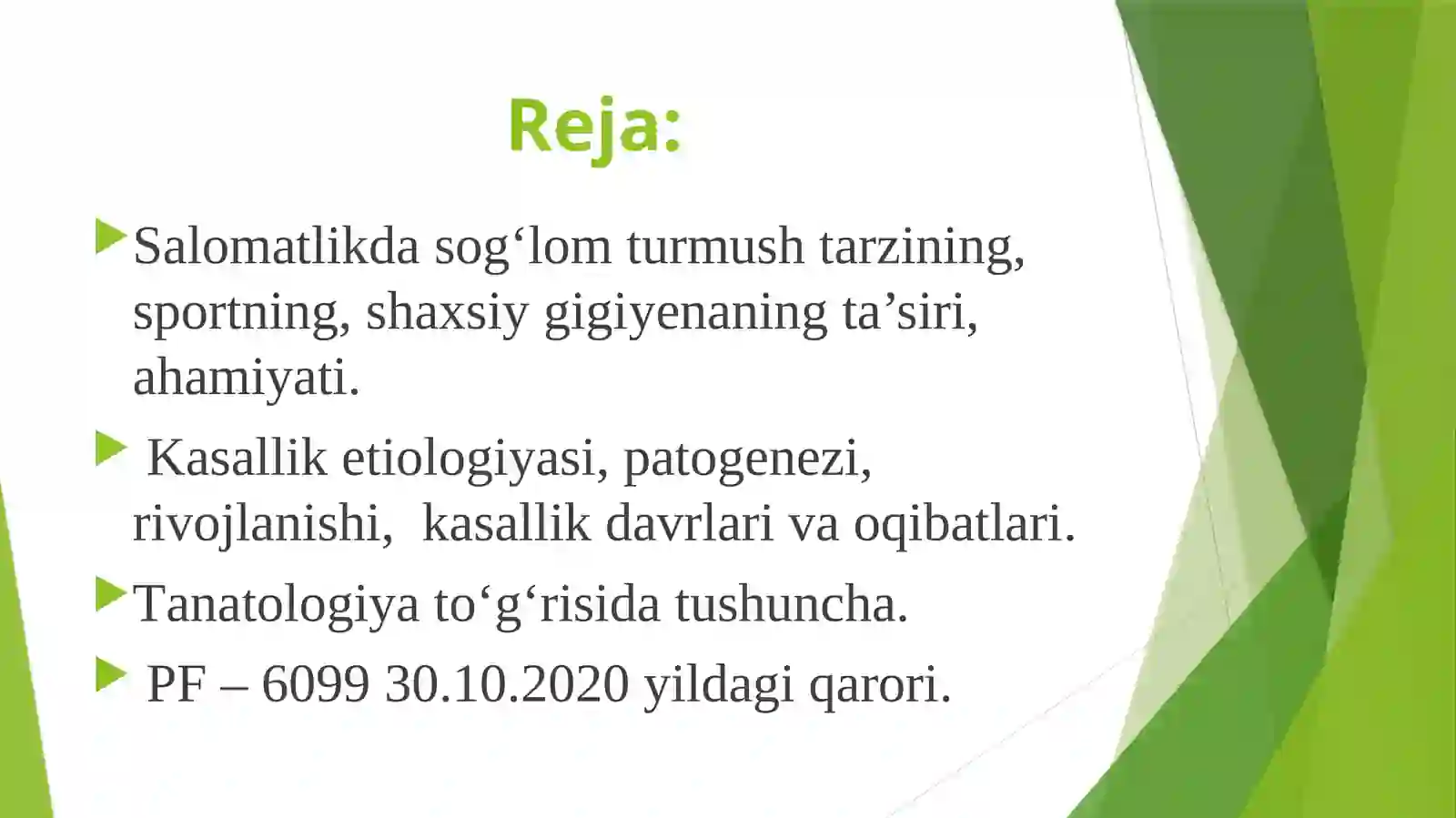 Reja:

Salomatlikda sog‘lom turmush tarzining, sportning, shaxsiy gigiyenaning ta’siri, ahamiyati.

Kasallik etiologiyasi, patogenezi, rivojlanishi,  kasallik davrlari va oqibatlari.

Tanatologiya to‘g‘risida tushuncha.

PF – 6099 30.10.2020 yildagi qarori.